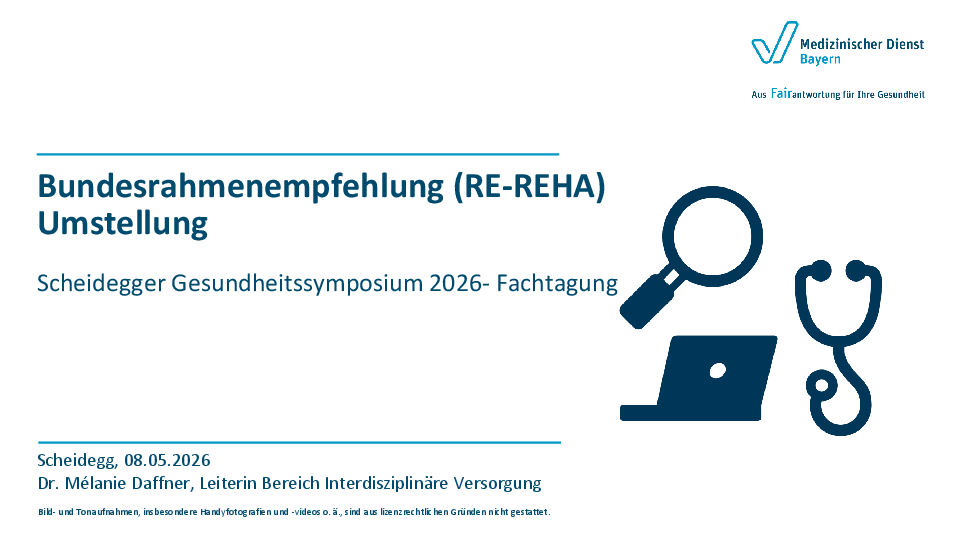 Medizinischer Dienst
Bayern

Aus Fairantwortung für Ihre Gesundheit

Bundesrahmenempfehlung (RE-REHA)
Umstellung

Scheidegger Gesundheitssymposium 2026- Fachtagung

Scheidegg, 08.05.2026
Dr. Mélanie Daffner, Leiterin Bereich Interdisziplinäre Versorgung

Bild- und Tonaufnahmen, insbesondere Handyfotografien und -videos o. ä., sind aus lizenzrechtlichen Gründen nicht gestattet.